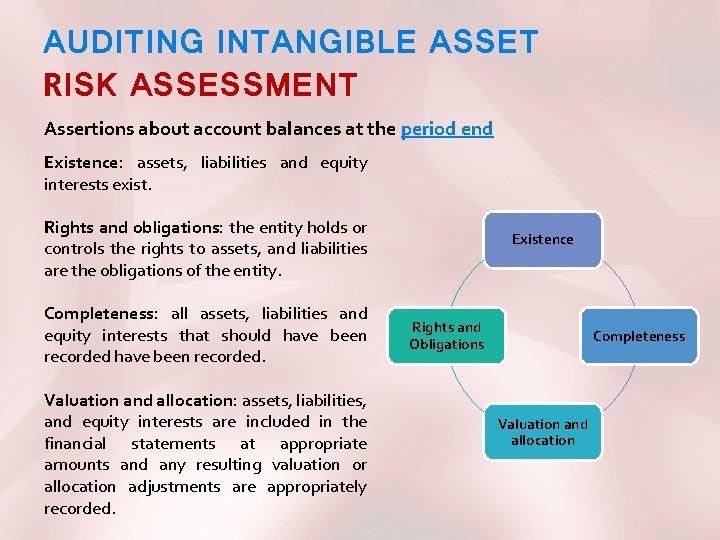 AUDITING INTANGIBLE ASSET
RISK ASSESSMENT

Assertions about account balances at the period end

Existence: assets, liabilities and equity interests exist.

Rights and obligations: the entity holds or controls the rights to assets, and liabilities are the obligations of the entity.

Completeness: all assets, liabilities and equity interests that should have been recorded have been recorded.

Valuation and allocation: assets, liabilities, and equity interests are included in the financial statements at appropriate amounts and any resulting valuation or allocation adjustments are appropriately recorded.

Existence

Completeness

Valuation and allocation

Rights and Obligations